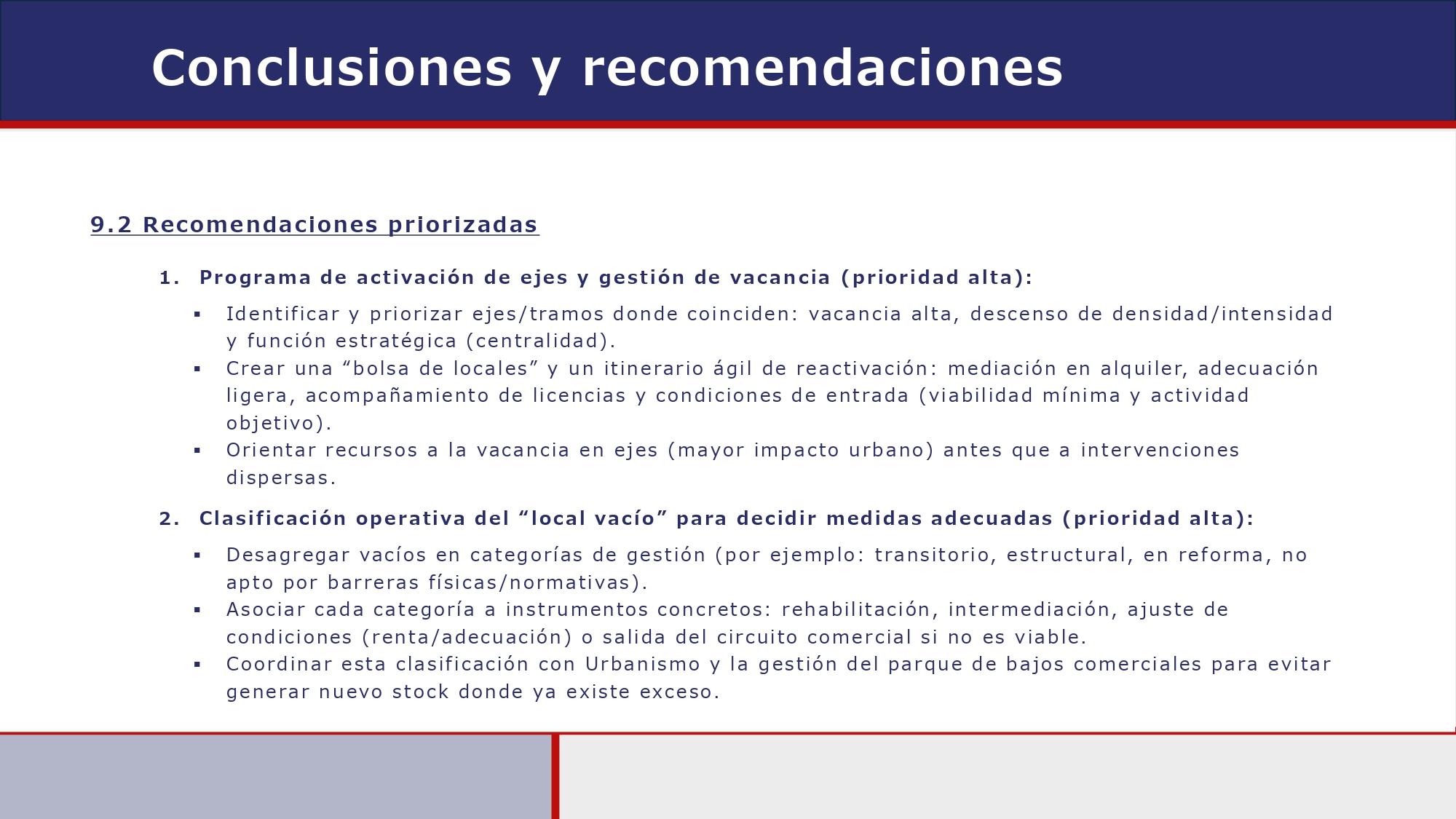 Conclusiones y recomendaciones

9.2 Recomendaciones priorizadas

1. Programa de activación de ejes y gestión de vacancia (prioridad alta):

▪ Identificar y priorizar ejes/tramos donde coinciden: vacancia alta, descenso de densidad/intensidad y función estratégica (centralidad).
▪ Crear una “bolsa de locales” y un itinerario ágil de reactivación: mediación en alquiler, adecuación ligera, acompañamiento de licencias y condiciones de entrada (viabilidad mínima y actividad objetivo).
▪ Orientar recursos a la vacancia en ejes (mayor impacto urbano) antes que a intervenciones dispersas.

2. Clasificación operativa del “local vacío” para decidir medidas adecuadas (prioridad alta):

▪ Desagregar vacíos en categorías de gestión (por ejemplo: transitorio, estructural, en reforma, no apto por barreras físicas/normativas).
▪ Asociar cada categoría a instrumentos concretos: rehabilitación, intermediación, ajuste de condiciones (renta/adecuación) o salida del circuito comercial si no es viable.
▪ Coordinar esta clasificación con Urbanismo y la gestión del parque de bajos comerciales para evitar generar nuevo stock donde ya existe exceso.